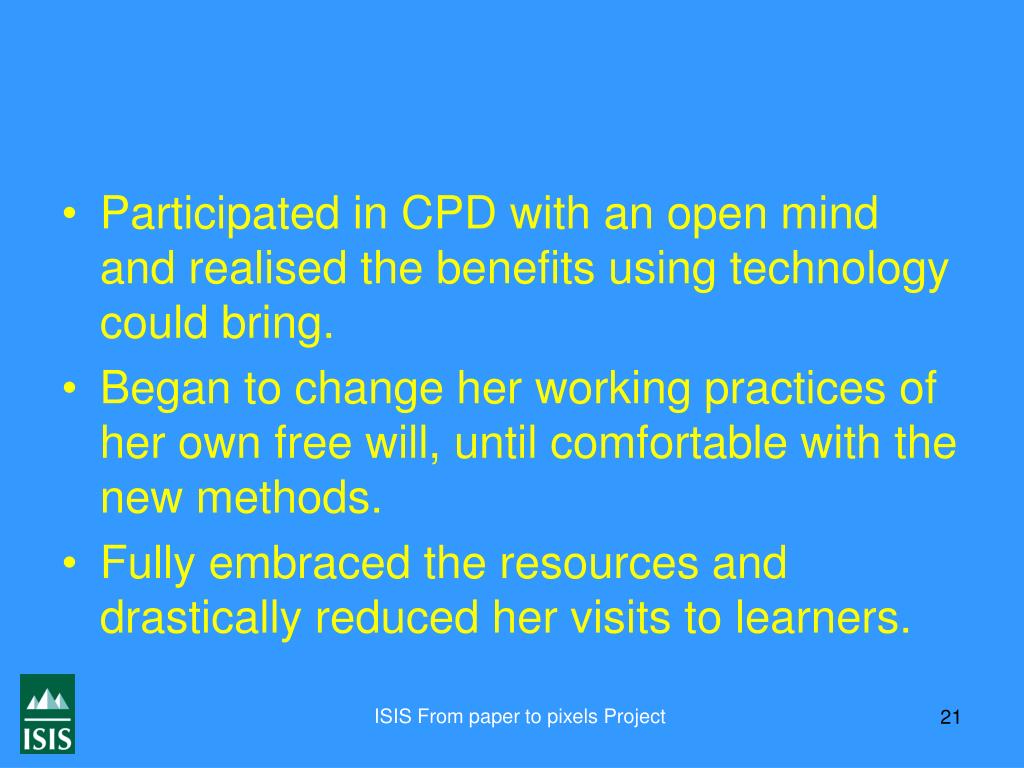 • Participated in CPD with an open mind and realised the benefits using technology could bring.
• Began to change her working practices of her own free will, until comfortable with the new methods.
• Fully embraced the resources and drastically reduced her visits to learners.

ISIS

ISIS From paper to pixels Project

21